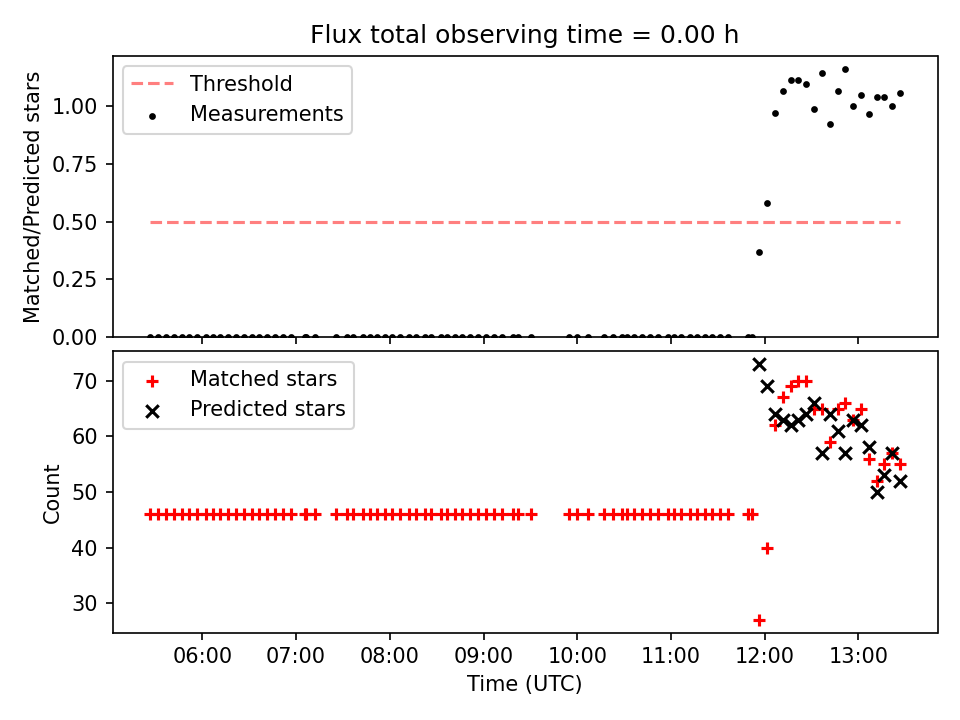 Flux total observing time = 0.00 h

Threshold
Measurements

Matched/Predicted stars

1.00
0.75
0.50
0.25
0.00

Matched stars
Predicted stars

Count

70
60
50
40
30

06:00
07:00
08:00
09:00
10:00
11:00
12:00
13:00

Time (UTC)